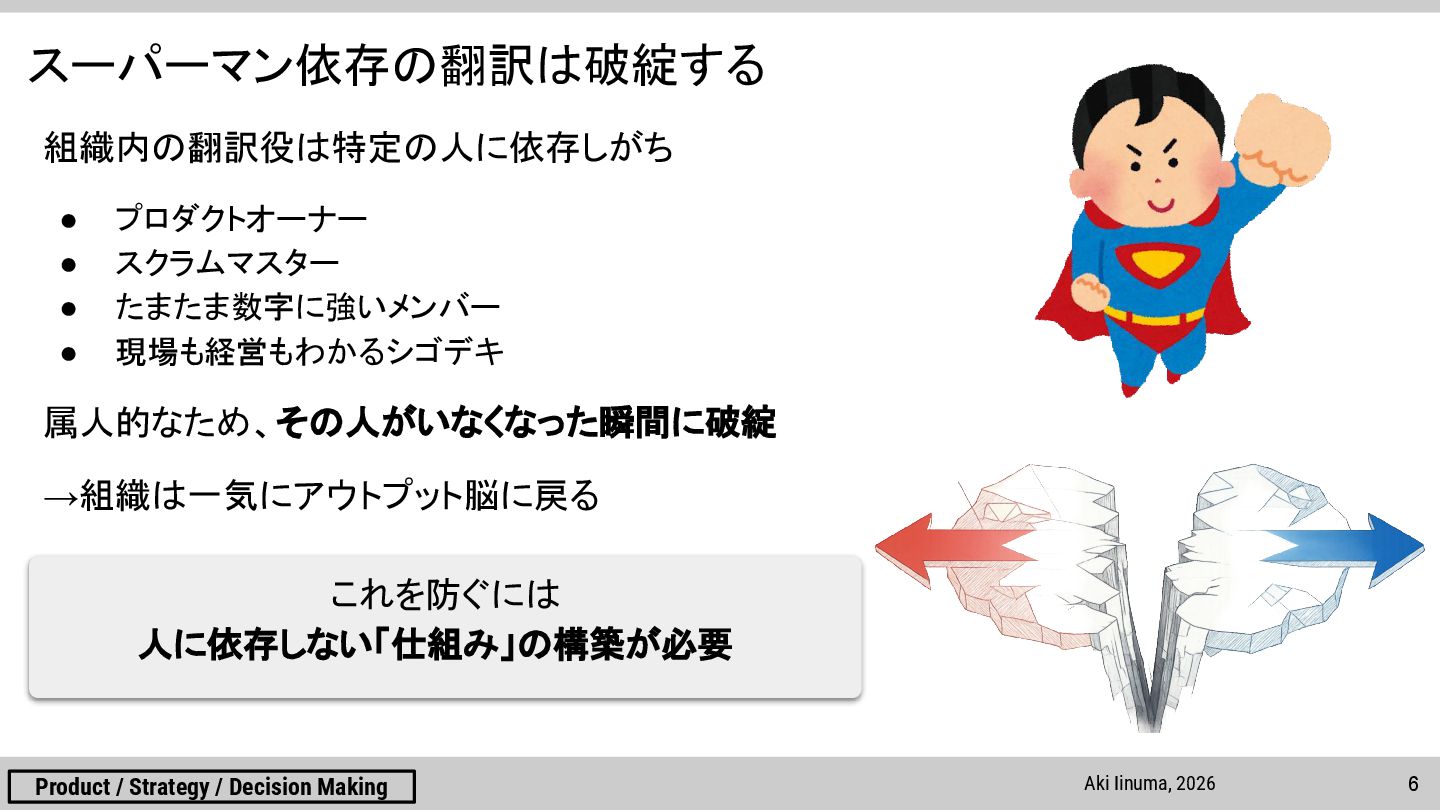 スーパーマン依存の翻訳は破綻する

組織内の翻訳役は特定の人に依存しがち

● プロダクトオーナー
● スクラムマスター
● たまたま数字に強いメンバー
● 現場も経営もわかるシゴデキ

属人的なため、その人がいなくなった瞬間に破綻

→組織は一気にアウトプット脳に戻る

これを防ぐには
人に依存しない「仕組み」の構築が必要

Product / Strategy / Decision Making

Aki Iinuma, 2026

6